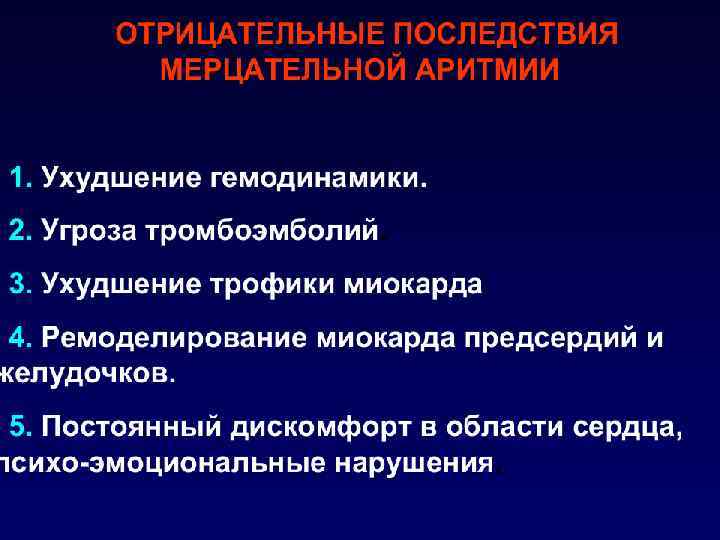 ОТРИЦАТЕЛЬНЫЕ ПОСЛЕДСТВИЯ МЕРЦАТЕЛЬНОЙ АРИТМИИ

1. Ухудшение гемодинамики.

2. Угроза тромбоэмболий

3. Ухудшение трофики миокарда

4. Ремоделирование миокарда предсердий и желудочков.

5. Постоянный дискомфорт в области сердца, психо-эмоциональные нарушения